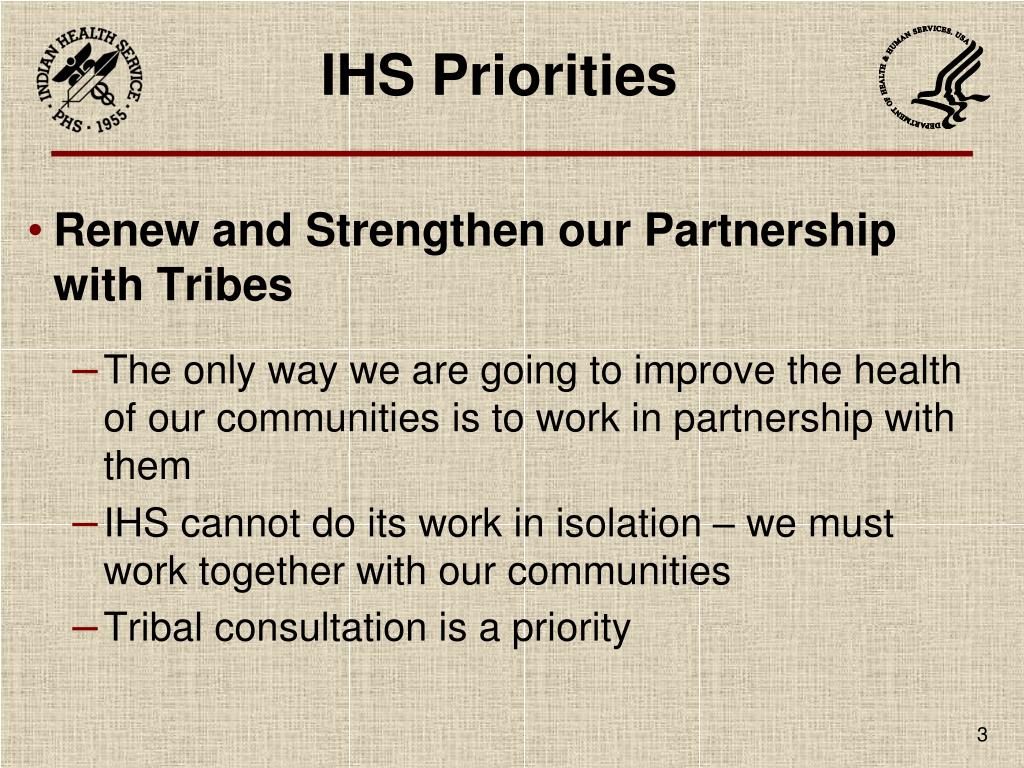 INDIAN HEALTH SERVICE · PHS · 1955

IHS Priorities

DEPARTMENT OF HEALTH & HUMAN SERVICES, USA

• Renew and Strengthen our Partnership with Tribes

– The only way we are going to improve the health of our communities is to work in partnership with them

– IHS cannot do its work in isolation – we must work together with our communities

– Tribal consultation is a priority

3